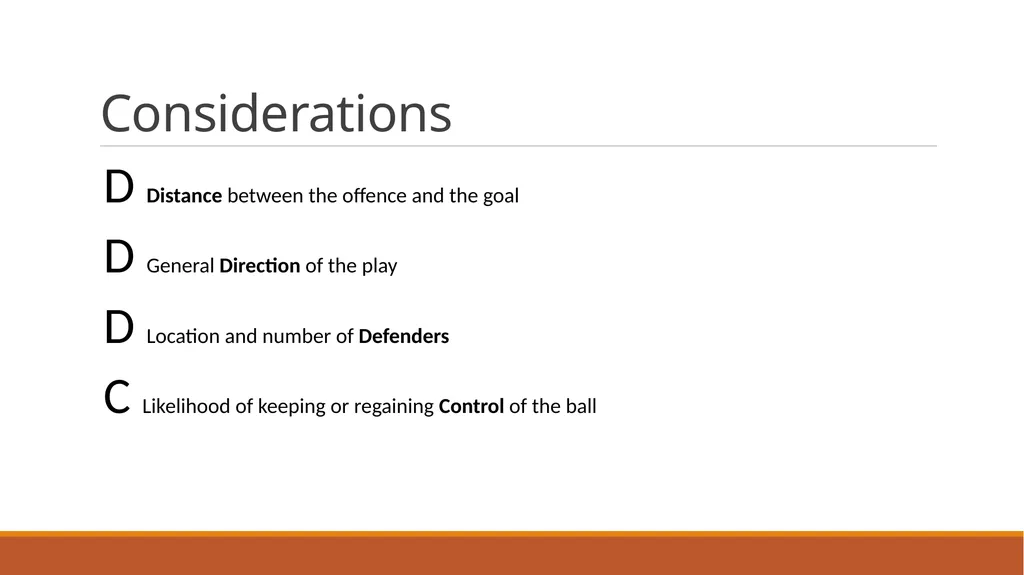 Considerations

D Distance between the offence and the goal

D General Direction of the play

D Location and number of Defenders

C Likelihood of keeping or regaining Control of the ball